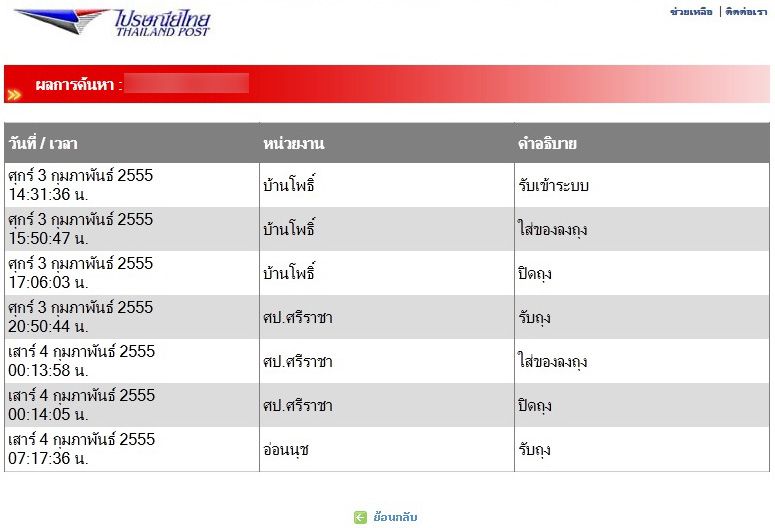 ไปรษณีย์ไทย
THAILAND POST

ช่วยเหลือ | ติดต่อเรา

ผลการค้นหา :

| วันที่ / เวลา | หน่วยงาน | คำอธิบาย |
|---|---|---|
| ศุกร์ 3 กุมภาพันธ์ 2555 14:31:36 น. | บ้านโพธิ์ | รับเข้าระบบ |
| ศุกร์ 3 กุมภาพันธ์ 2555 15:50:47 น. | บ้านโพธิ์ | ใส่ของลงถุง |
| ศุกร์ 3 กุมภาพันธ์ 2555 17:06:03 น. | บ้านโพธิ์ | ปิดถุง |
| ศุกร์ 3 กุมภาพันธ์ 2555 20:50:44 น. | ศป.ศรีราชา | รับถุง |
| เสาร์ 4 กุมภาพันธ์ 2555 00:13:58 น. | ศป.ศรีราชา | ใส่ของลงถุง |
| เสาร์ 4 กุมภาพันธ์ 2555 00:14:05 น. | ศป.ศรีราชา | ปิดถุง |
| เสาร์ 4 กุมภาพันธ์ 2555 07:17:36 น. | อ่อนนุช | รับถุง |

ย้อนกลับ